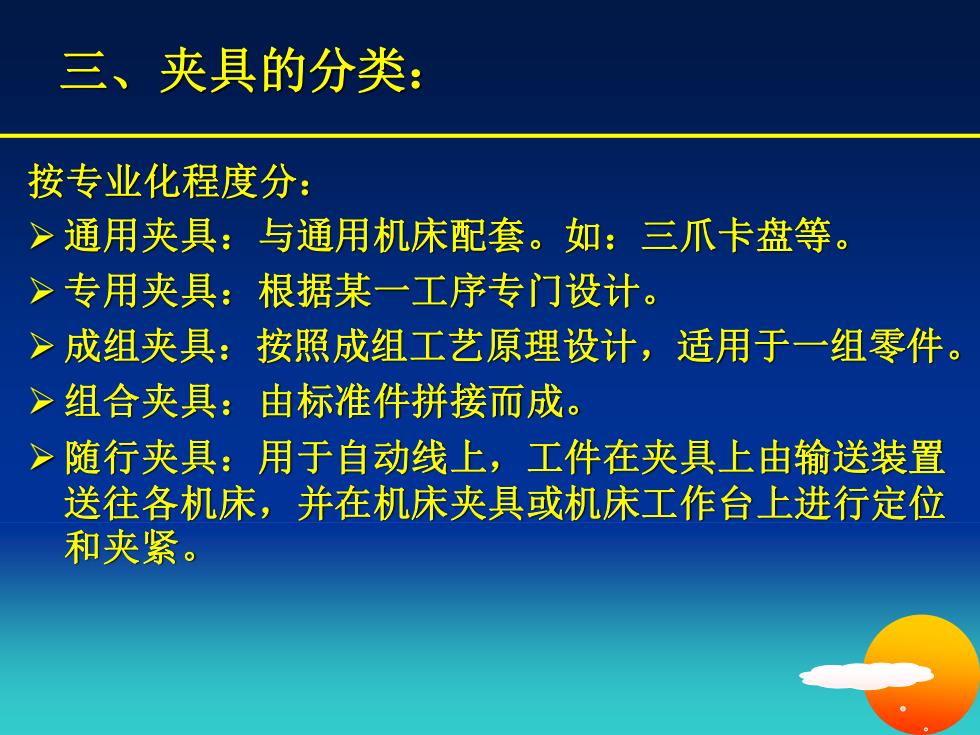 三、夹具的分类：

按专业化程度分：

➢ 通用夹具：与通用机床配套。如：三爪卡盘等。

➢ 专用夹具：根据某一工序专门设计。

➢ 成组夹具：按照成组工艺原理设计，适用于一组零件。

➢ 组合夹具：由标准件拼接而成。

➢ 随行夹具：用于自动线上，工件在夹具上由输送装置送往各机床，并在机床夹具或机床工作台上进行定位和夹紧。